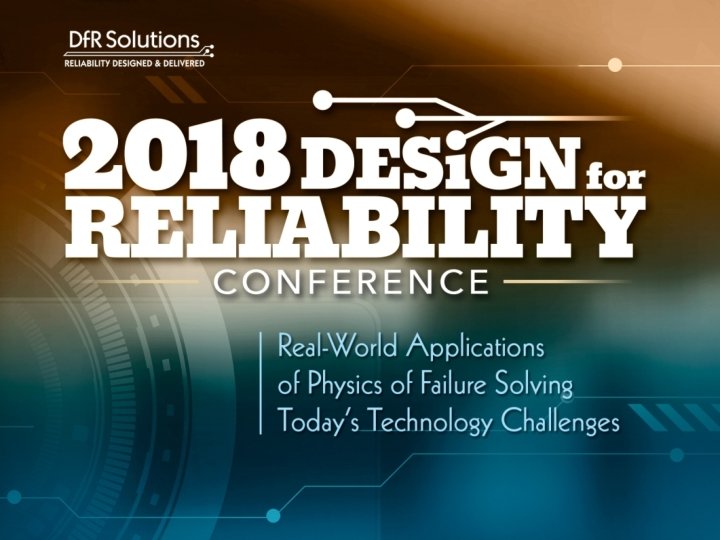 DfR Solutions
RELIABILITY DESIGNED & DELIVERED

2018 DESiGN for RELIABILITY
CONFERENCE

Real-World Applications of Physics of Failure Solving Today's Technology Challenges